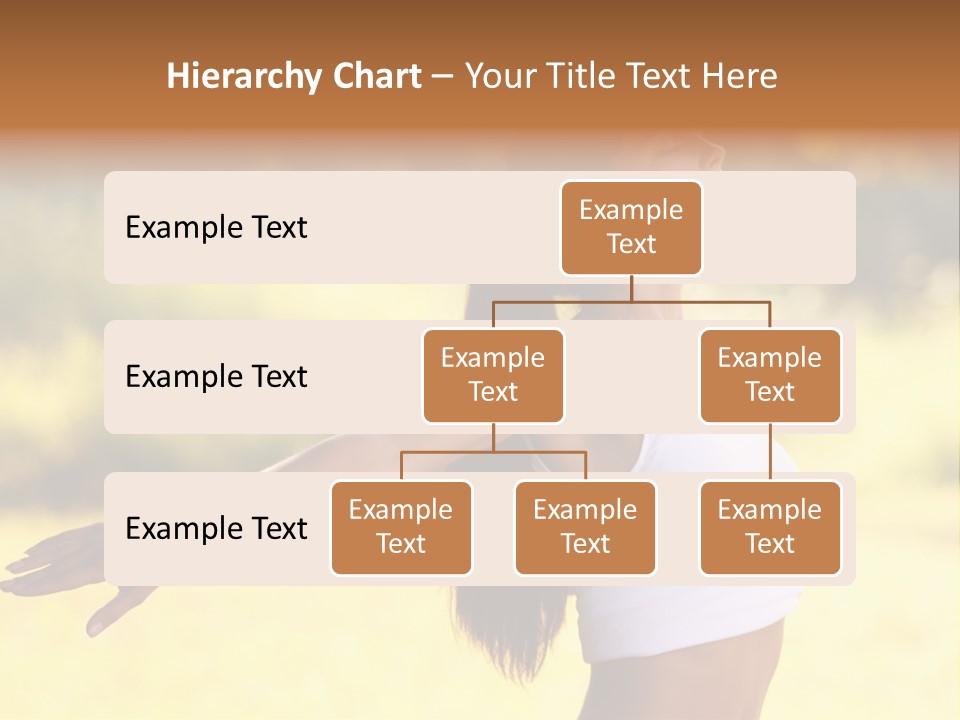 Hierarchy Chart – Your Title Text Here

Example Text

Example Text

Example Text

Example Text

Example Text

Example Text

Example Text

Example Text

Example Text